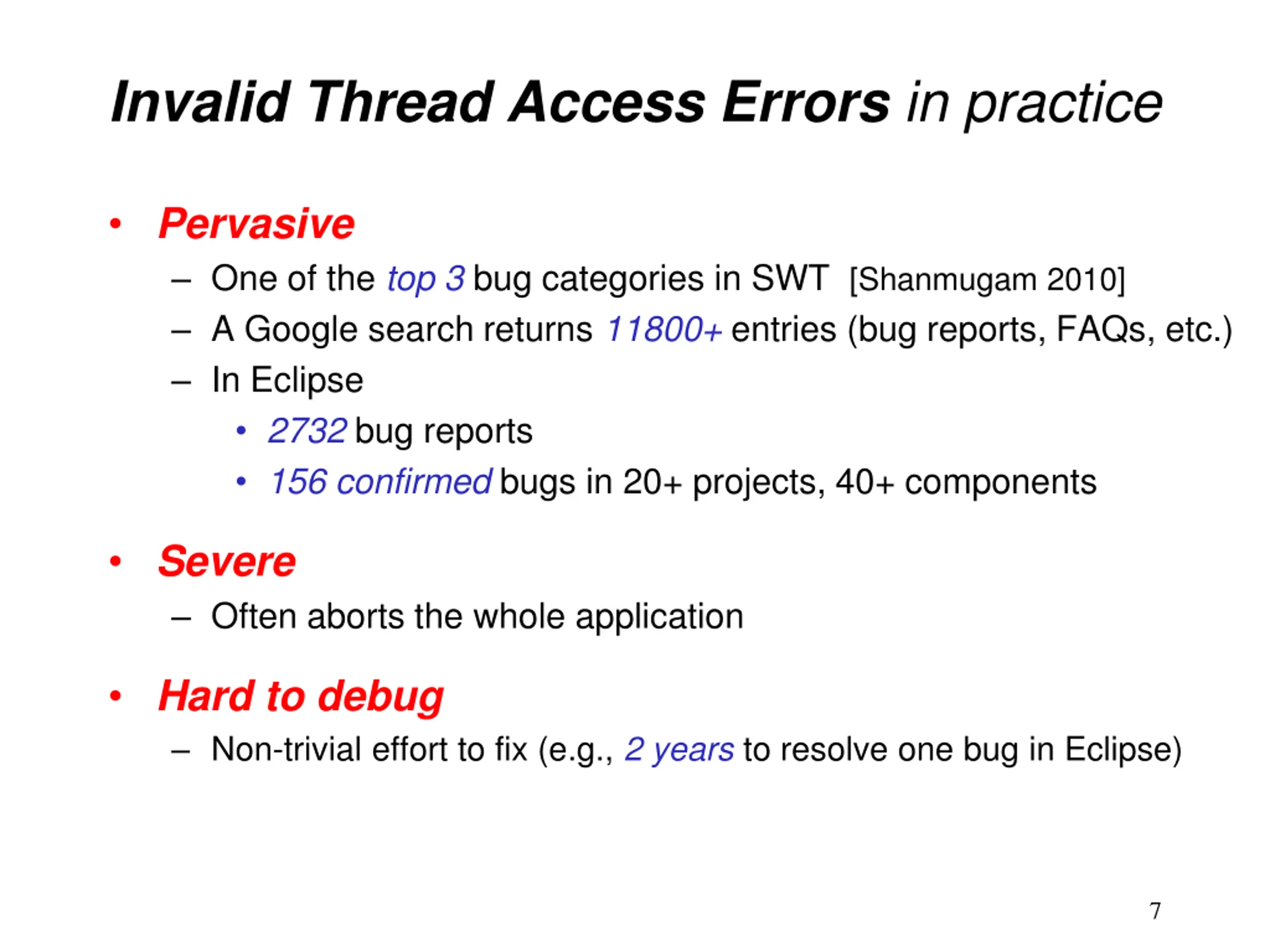 Invalid Thread Access Errors in practice

• Pervasive
– One of the top 3 bug categories in SWT [Shanmugam 2010]
– A Google search returns 11800+ entries (bug reports, FAQs, etc.)
– In Eclipse
• 2732 bug reports
• 156 confirmed bugs in 20+ projects, 40+ components

• Severe
– Often aborts the whole application

• Hard to debug
– Non-trivial effort to fix (e.g., 2 years to resolve one bug in Eclipse)

7